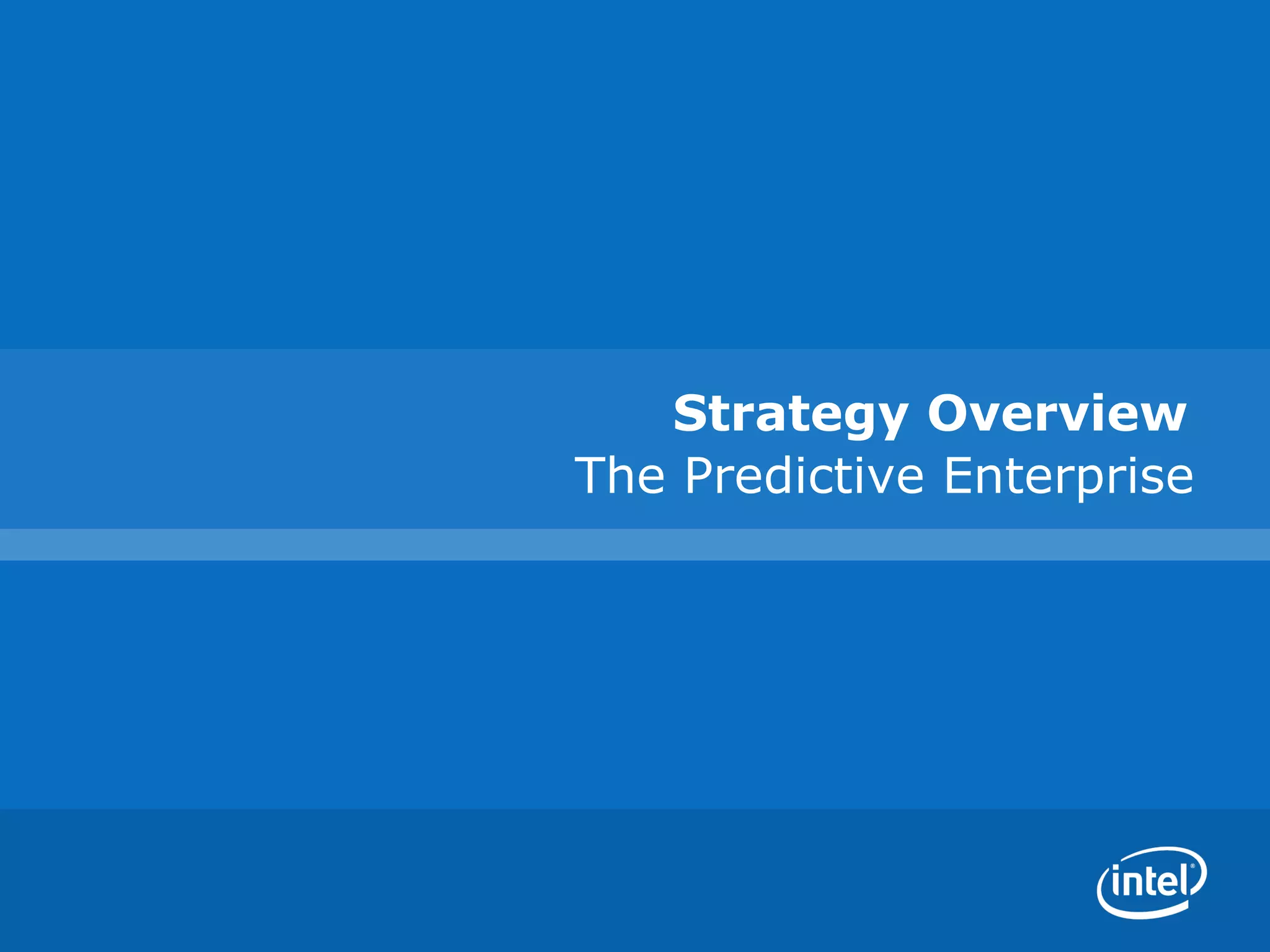 Strategy Overview
The Predictive Enterprise

intel®